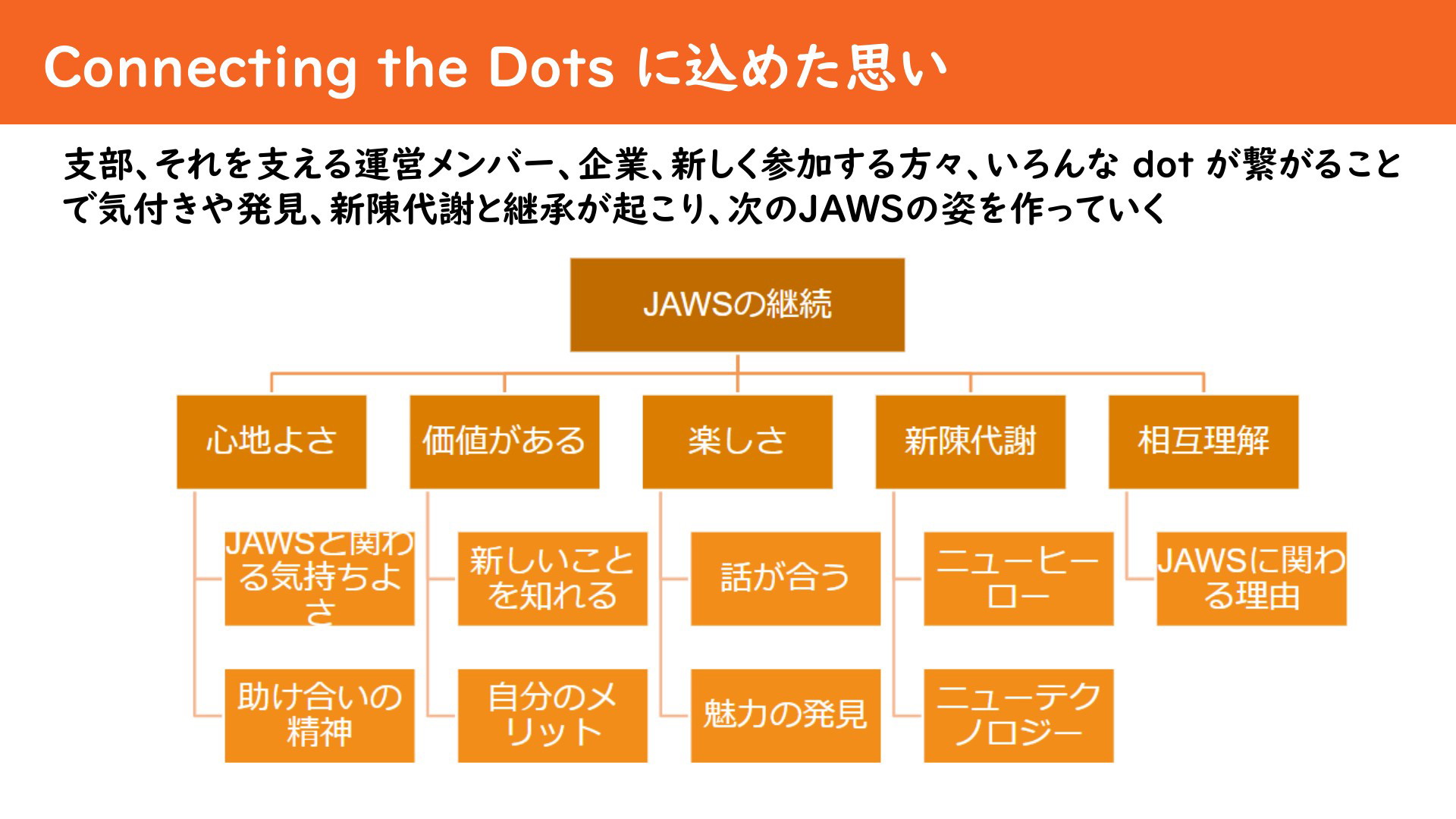 Connecting the Dots に込めた思い

支部、それを支える運営メンバー、企業、新しく参加する方々、いろんな dot が繋がることで気付きや発見、新陳代謝と継承が起こり、次のJAWSの姿を作っていく

JAWSの継続

心地よさ

JAWSと関わる気持ちよさ

助け合いの精神

価値がある

新しいことを知れる

自分のメリット

楽しさ

話が合う

魅力の発見

新陳代謝

ニューヒーロー

ニューテクノロジー

相互理解

JAWSに関わる理由